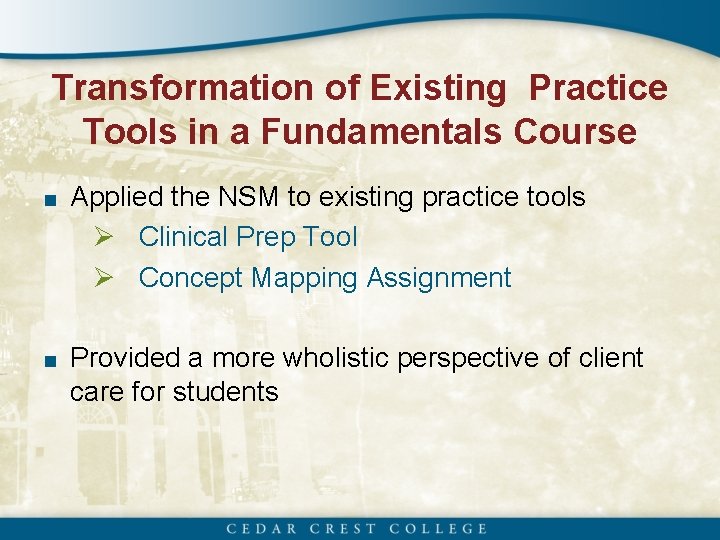 Transformation of Existing Practice Tools in a Fundamentals Course

■ Applied the NSM to existing practice tools
➢ Clinical Prep Tool
➢ Concept Mapping Assignment

■ Provided a more wholistic perspective of client care for students

CEDAR CREST COLLEGE